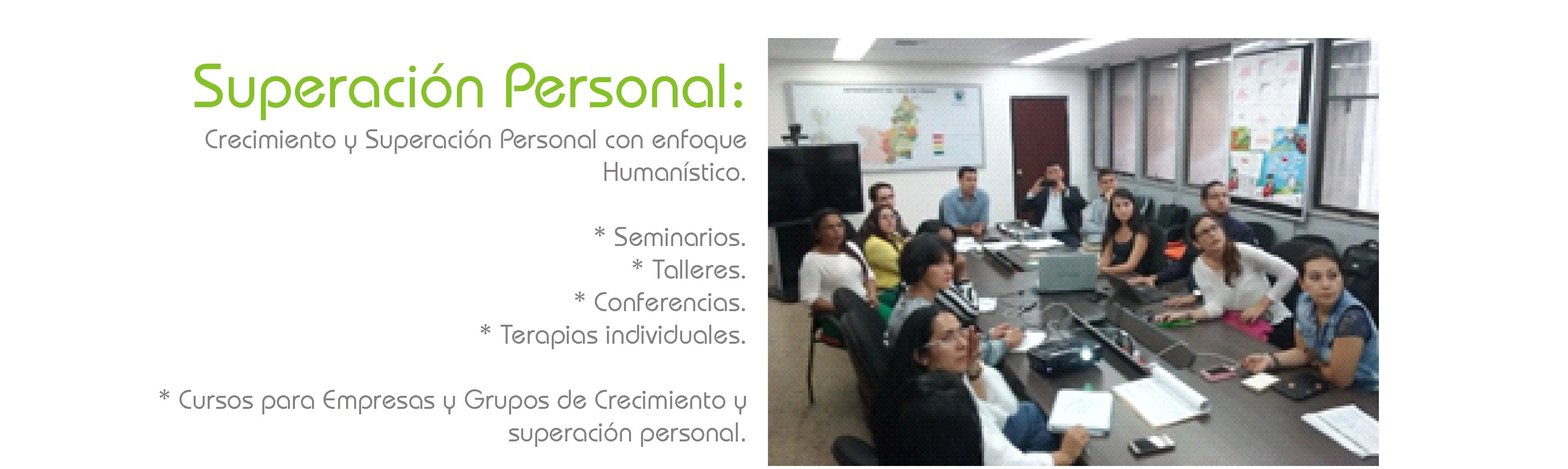 Superación Personal:

Crecimiento y Superación Personal con enfoque Humanístico.

* Seminarios.
* Talleres.
* Conferencias.
* Terapias individuales.

* Cursos para Empresas y Grupos de Crecimiento y superación personal.